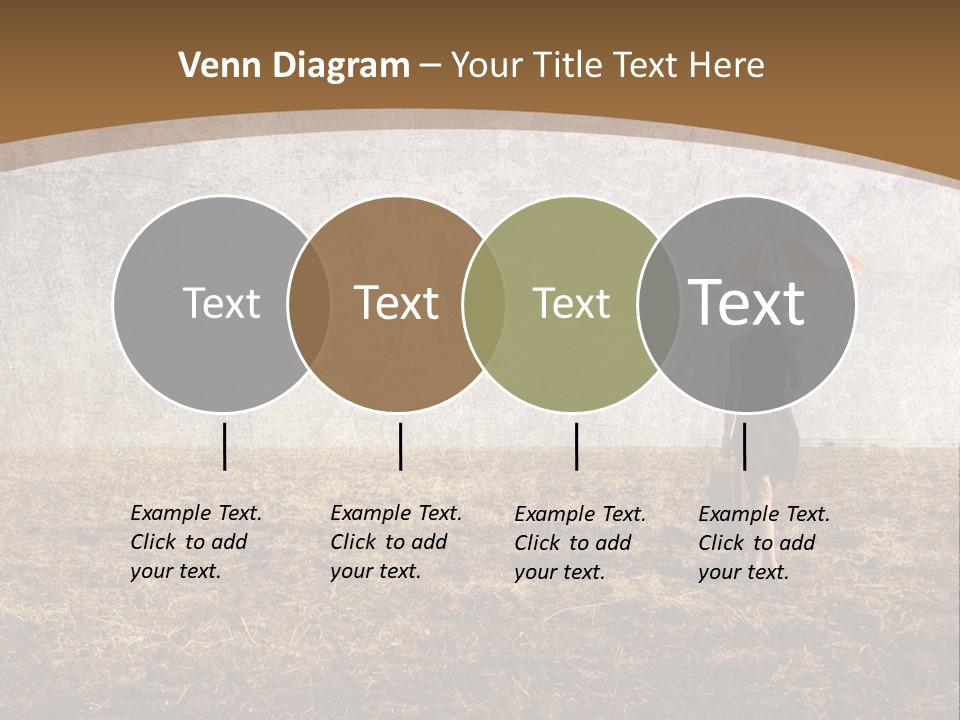 Venn Diagram – Your Title Text Here

Text

Text

Text

Text

Example Text. Click to add your text.

Example Text. Click to add your text.

Example Text. Click to add your text.

Example Text. Click to add your text.